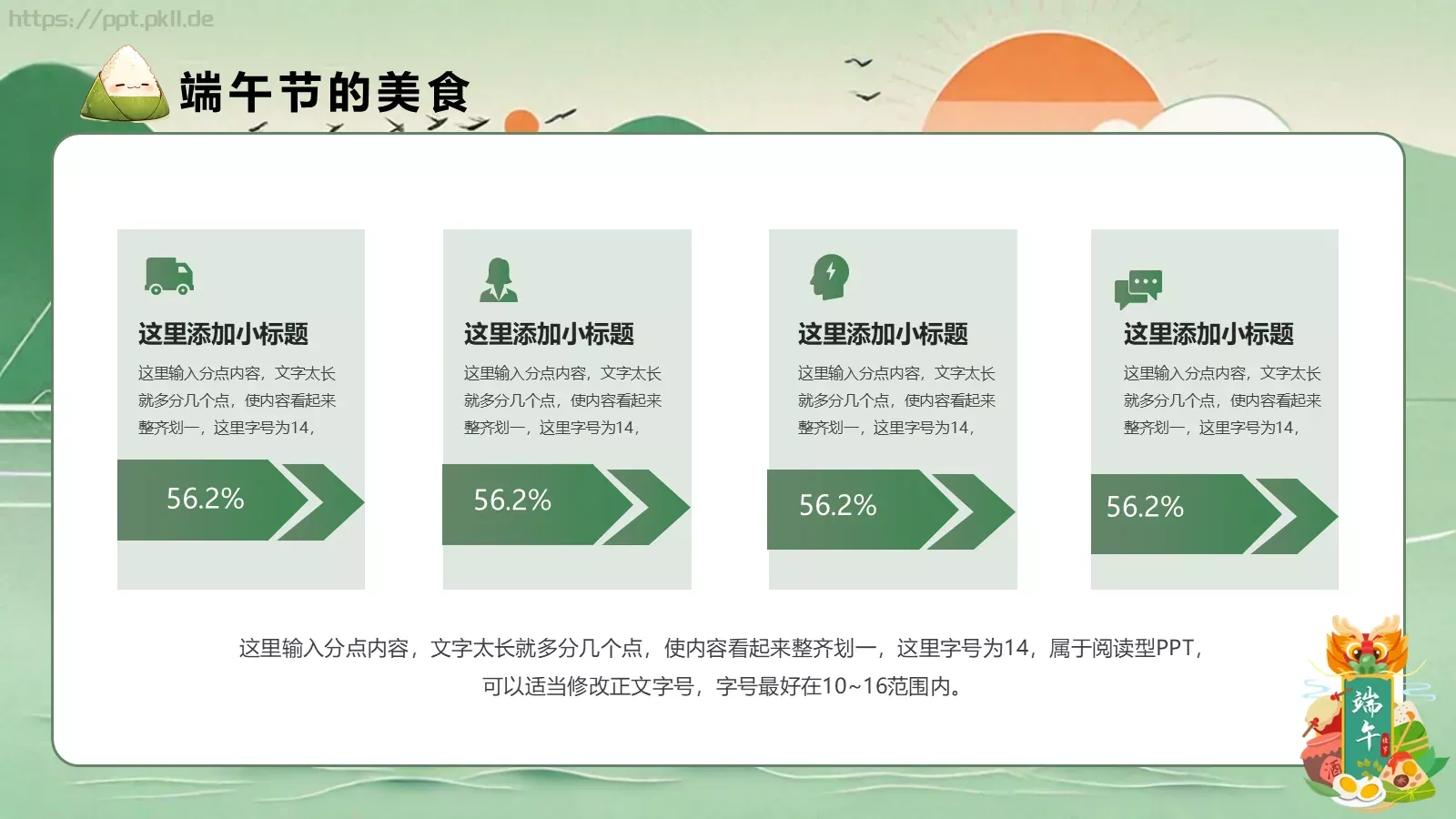 https://ppt.pkll.de

端午节的美食

这里添加小标题

这里输入分点内容，文字太长就多分几个点，使内容看起来整齐划一，这里字号为14，

56.2%

这里添加小标题

这里输入分点内容，文字太长就多分几个点，使内容看起来整齐划一，这里字号为14，

56.2%

这里添加小标题

这里输入分点内容，文字太长就多分几个点，使内容看起来整齐划一，这里字号为14，

56.2%

这里添加小标题

这里输入分点内容，文字太长就多分几个点，使内容看起来整齐划一，这里字号为14，

56.2%

这里输入分点内容，文字太长就多分几个点，使内容看起来整齐划一，这里字号为14，属于阅读型PPT，可以适当修改正文字号，字号最好在10~16范围内。

端午

酒